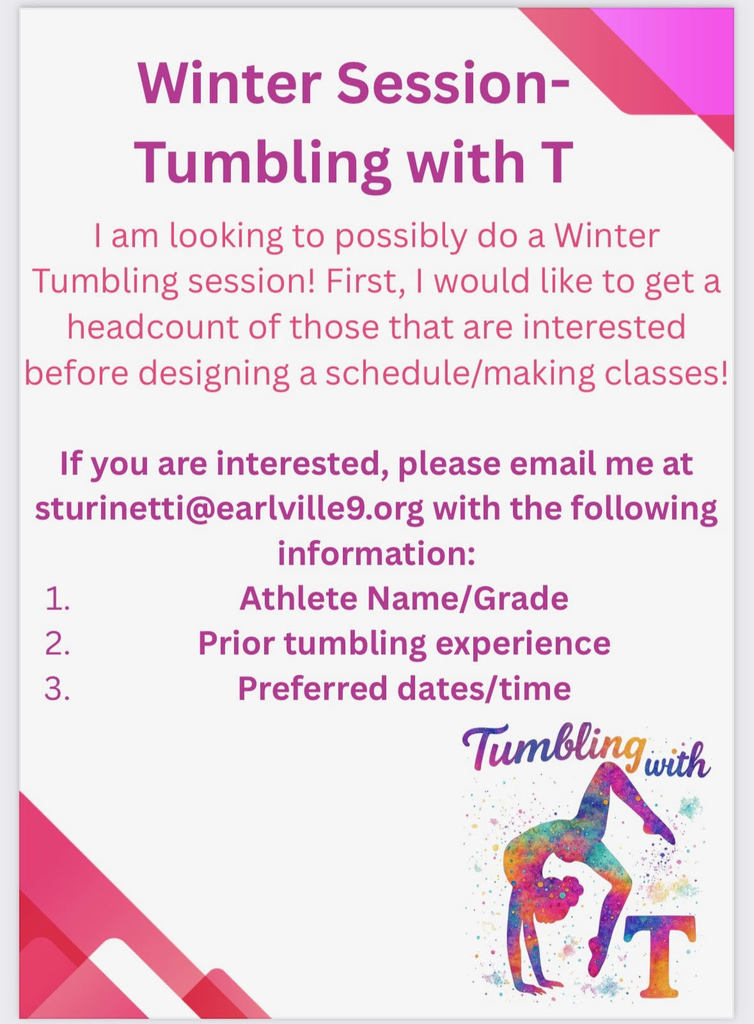 Winter Session-
Tumbling with T

I am looking to possibly do a Winter Tumbling session! First, I would like to get a headcount of those that are interested before designing a schedule/making classes!

If you are interested, please email me at sturinetti@earlville9.org with the following information:
1. Athlete Name/Grade
2. Prior tumbling experience
3. Preferred dates/time

Tumbling with T